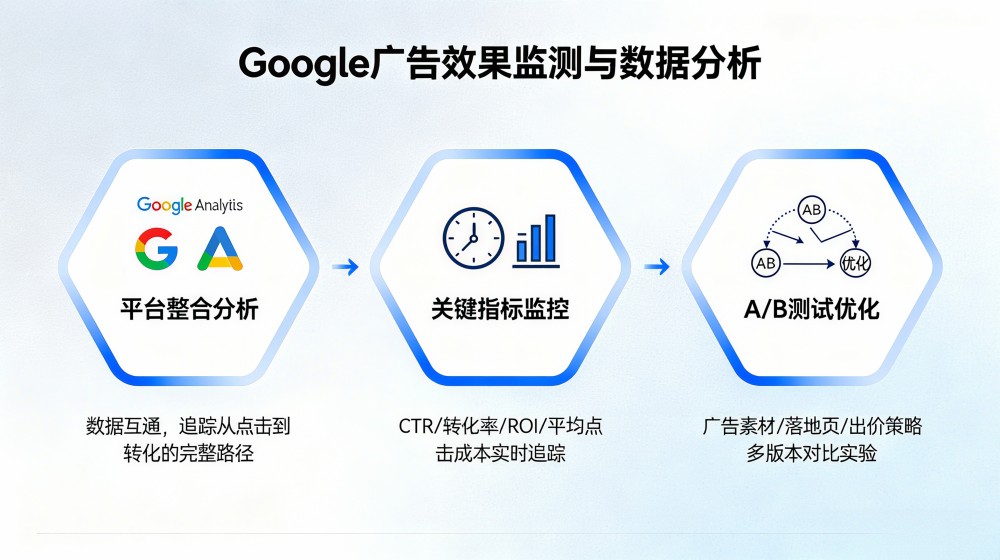 Google广告效果监测与数据分析

Google Analytiis

G A

平台整合分析

数据互通，追踪从点击到转化的完整路径

关键指标监控

CTR/转化率/ROI/平均点击成本实时追踪

AB

AB

优化

A/B测试优化

广告素材/落地页/出价策略多版本对比实验